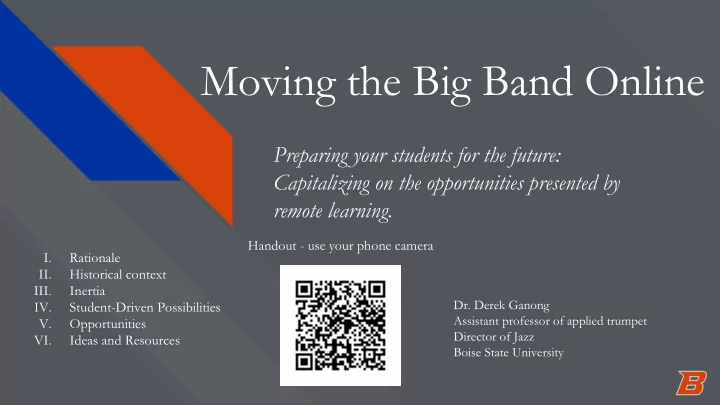 Moving the Big Band Online

Preparing your students for the future: Capitalizing on the opportunities presented by remote learning.

Handout - use your phone camera

I. Rationale
II. Historical context
III. Inertia
IV. Student-Driven Possibilities
V. Opportunities
VI. Ideas and Resources

Dr. Derek Ganong
Assistant professor of applied trumpet
Director of Jazz
Boise State University

B